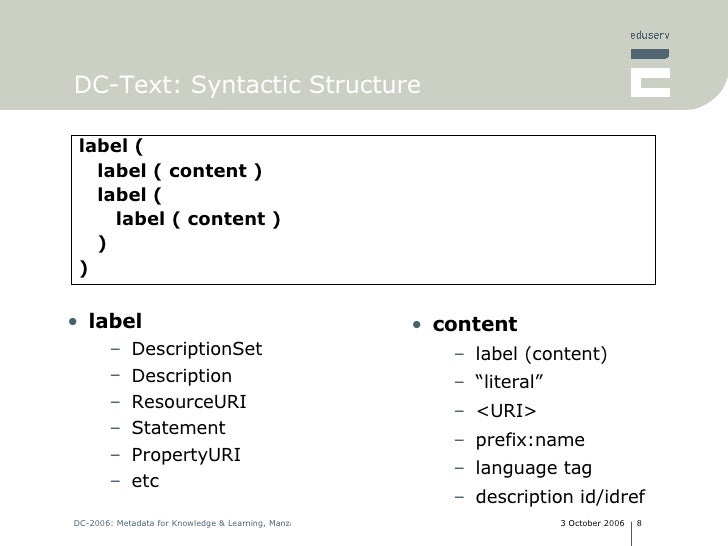 eduserv

DC-Text: Syntactic Structure

label (
label ( content )
label (
label ( content )
)
)

• label
– DescriptionSet
– Description
– ResourceURI
– Statement
– PropertyURI
– etc

• content
– label (content)
– “literal”
– <URI>
– prefix:name
– language tag
– description id/idref

DC-2006: Metadata for Knowledge & Learning, Manz

3 October 2006 | 8